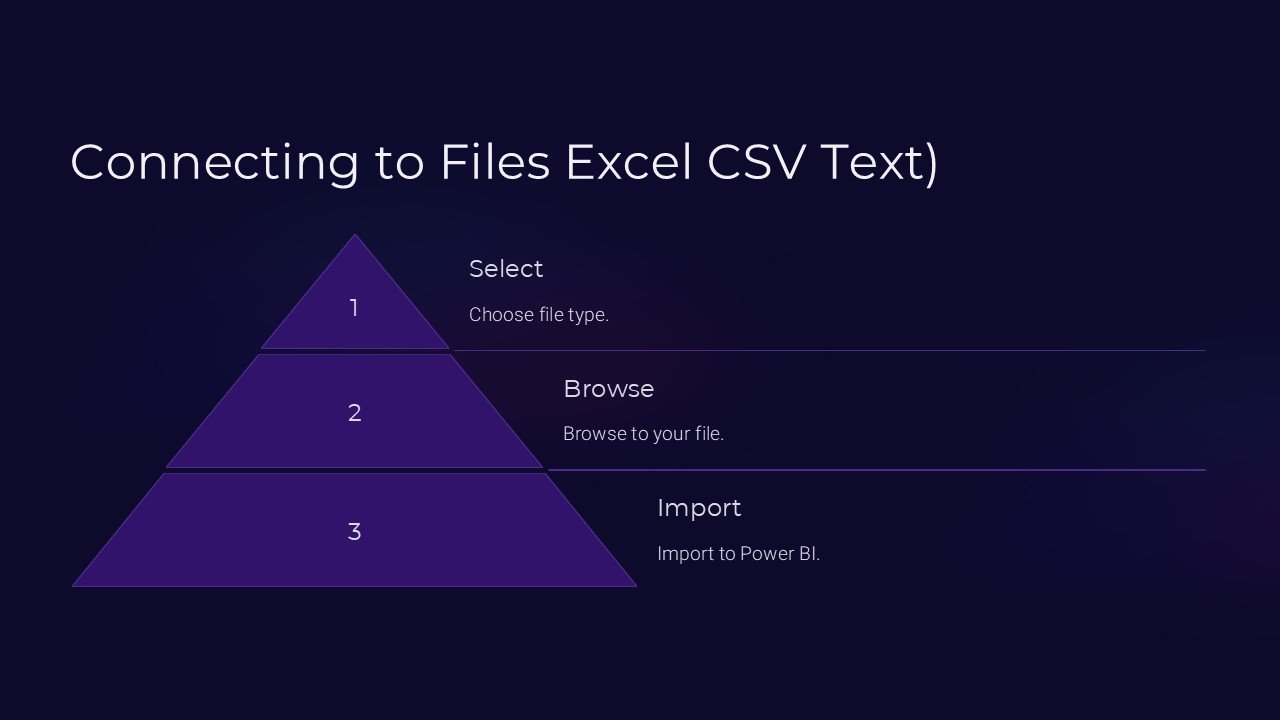 Connecting to Files Excel CSV Text)

1

Select

Choose file type.

2

Browse

Browse to your file.

3

Import

Import to Power BI.